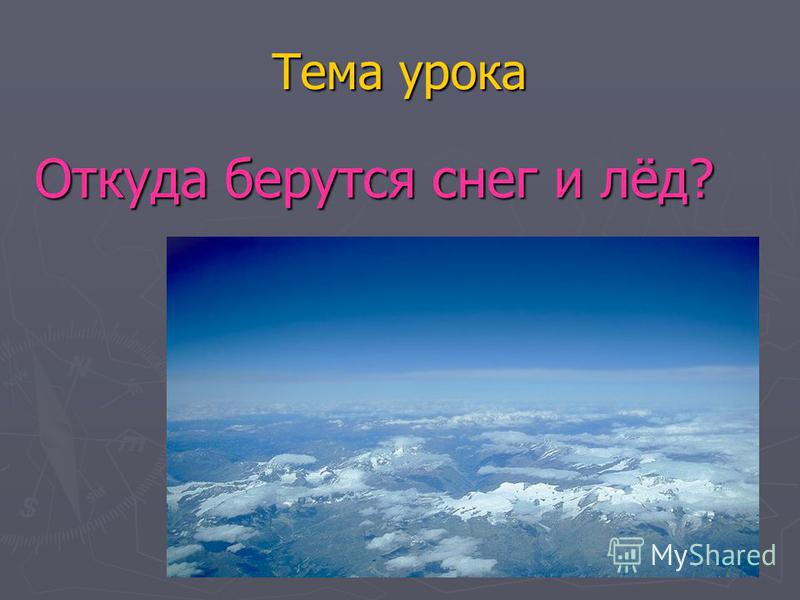 Тема урока

Откуда берутся снег и лёд?

MyShared